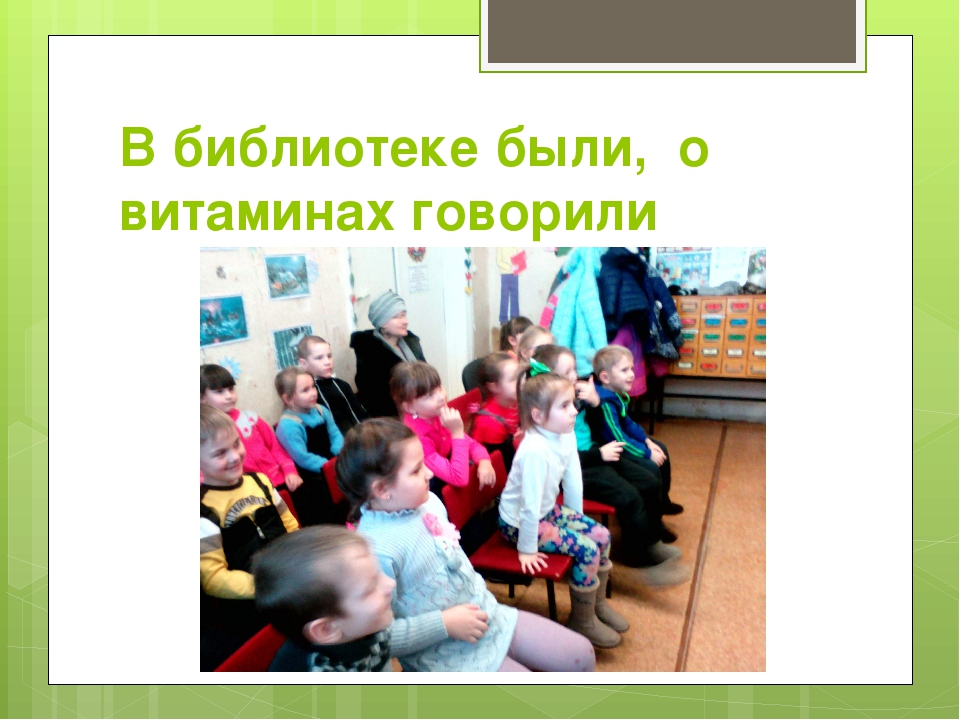 В библиотеке были, о витаминах говорили